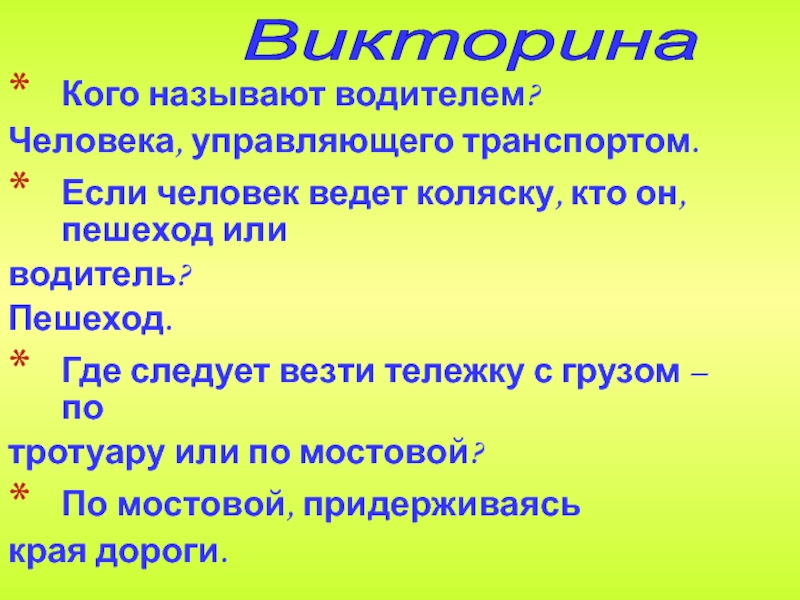 Викторина

* Кого называют водителем?

Человека, управляющего транспортом.

* Если человек ведет коляску, кто он, пешеход или

водитель?

Пешеход.

* Где следует везти тележку с грузом – по

тротуару или по мостовой?

* По мостовой, придерживаясь

края дороги.